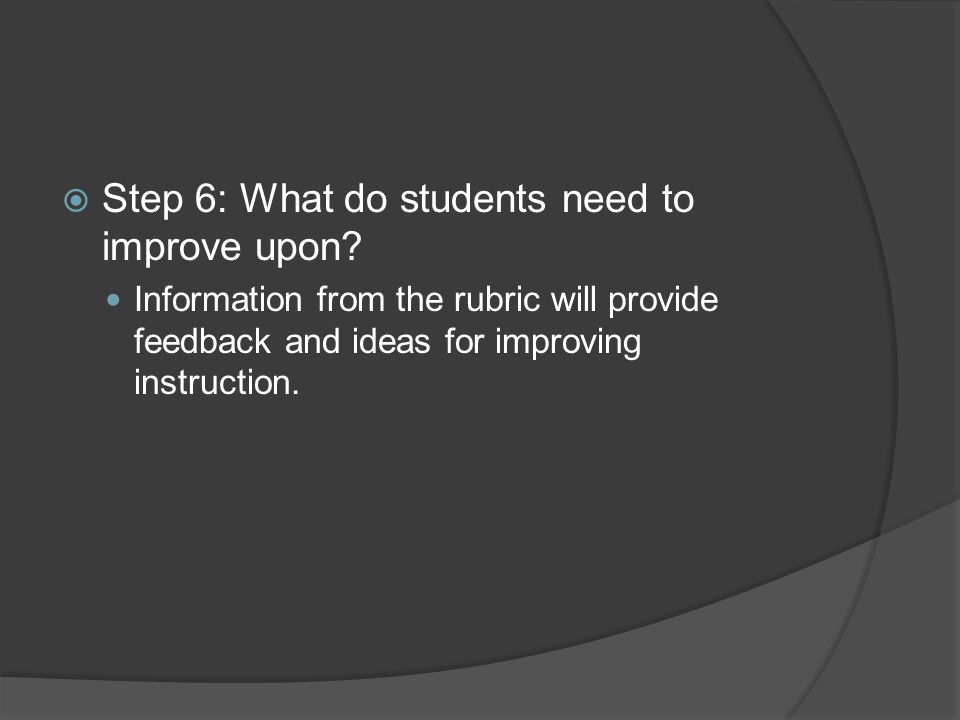 Step 6: What do students need to improve upon?

Information from the rubric will provide feedback and ideas for improving instruction.